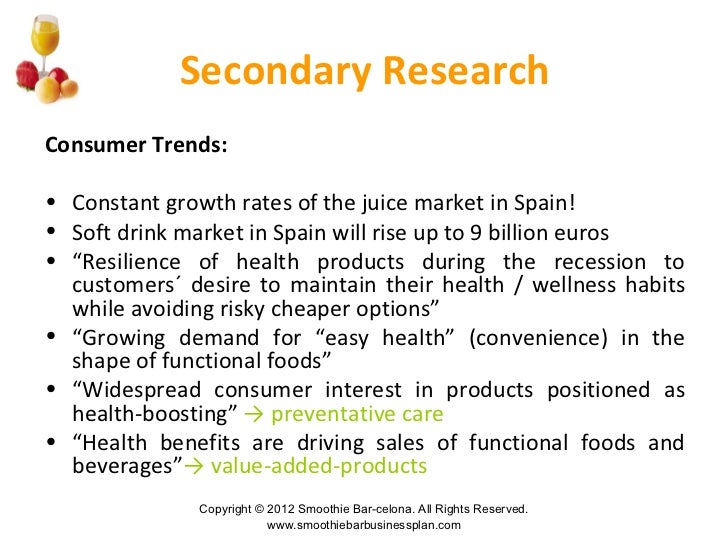 Secondary Research

Consumer Trends:

• Constant growth rates of the juice market in Spain!
• Soft drink market in Spain will rise up to 9 billion euros
• “Resilience of health products during the recession to customers´ desire to maintain their health / wellness habits while avoiding risky cheaper options”
• “Growing demand for “easy health” (convenience) in the shape of functional foods”
• “Widespread consumer interest in products positioned as health-boosting” → preventative care
• “Health benefits are driving sales of functional foods and beverages”→ value-added-products

Copyright © 2012 Smoothie Bar-celona. All Rights Reserved.
www.smoothiebarbusinessplan.com